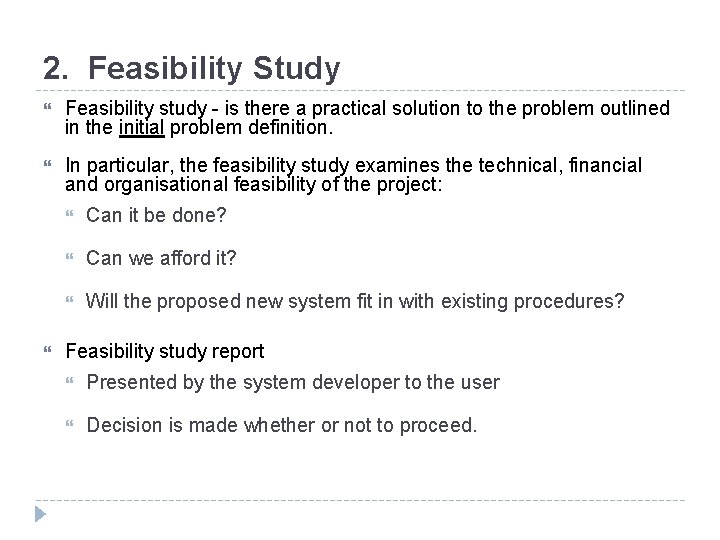 2. Feasibility Study

Feasibility study - is there a practical solution to the problem outlined in the initial problem definition.

In particular, the feasibility study examines the technical, financial and organisational feasibility of the project:

Can it be done?

Can we afford it?

Will the proposed new system fit in with existing procedures?

Feasibility study report

Presented by the system developer to the user

Decision is made whether or not to proceed.